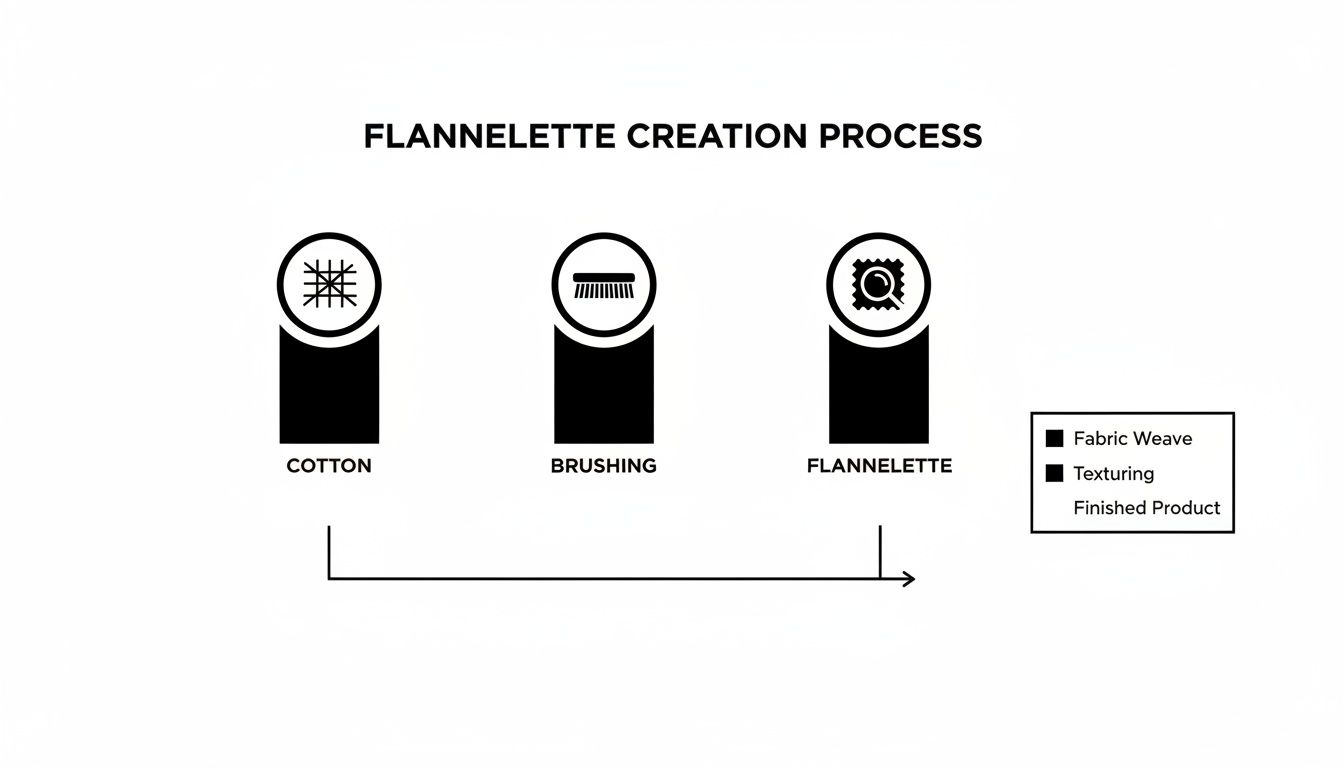 FLANNELETTE CREATION PROCESS

COTTON

BRUSHING

FLANNELETTE

Fabric Weave
Texturing
Finished Product